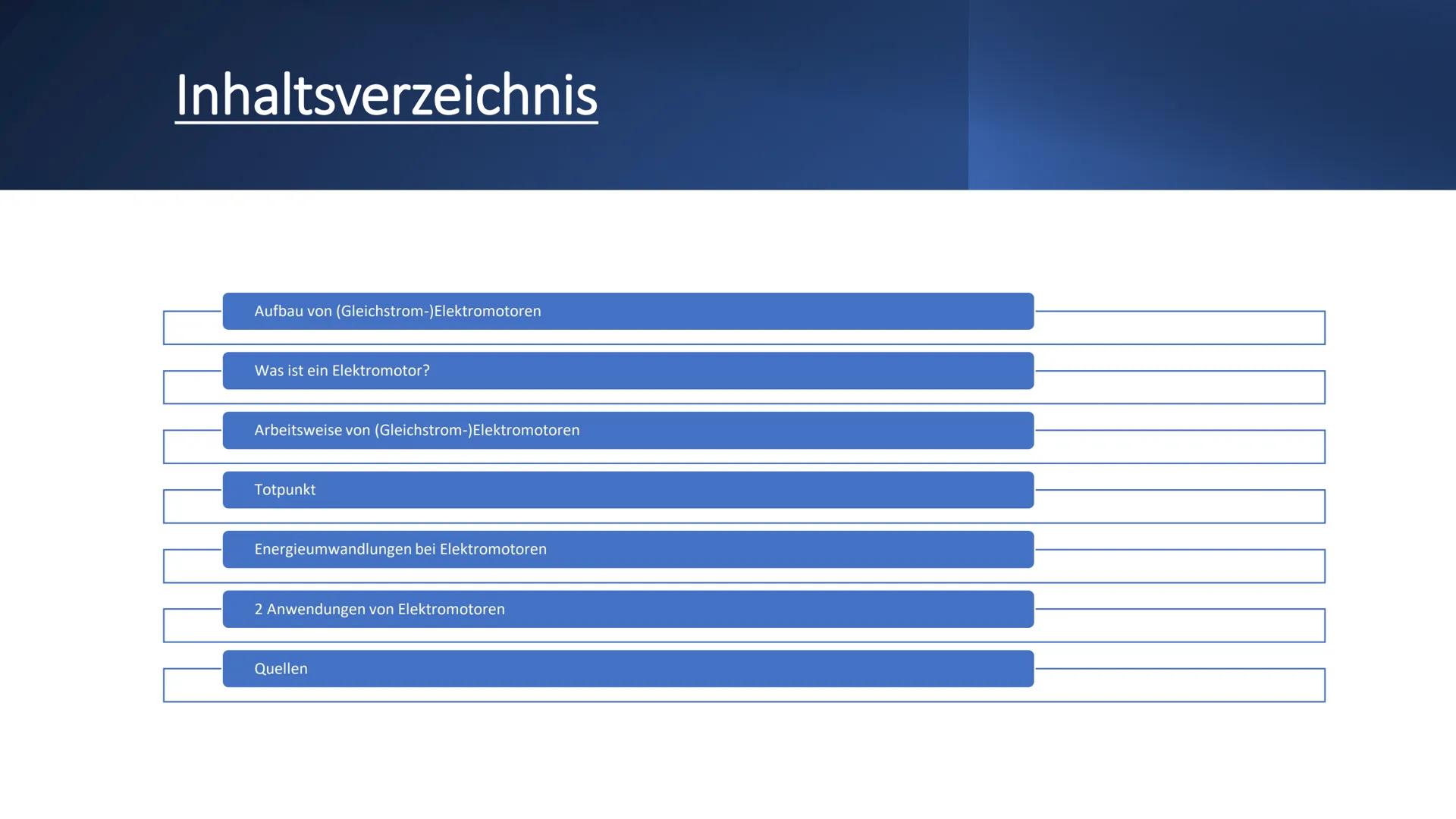 Inhaltsverzeichnis

Aufbau von (Gleichstrom-)Elektromotoren

Was ist ein Elektromotor?

Arbeitsweise von (Gleichstrom-)Elektromotoren

Totpunkt

Energieumwandlungen bei Elektromotoren

2 Anwendungen von Elektromotoren

Quellen